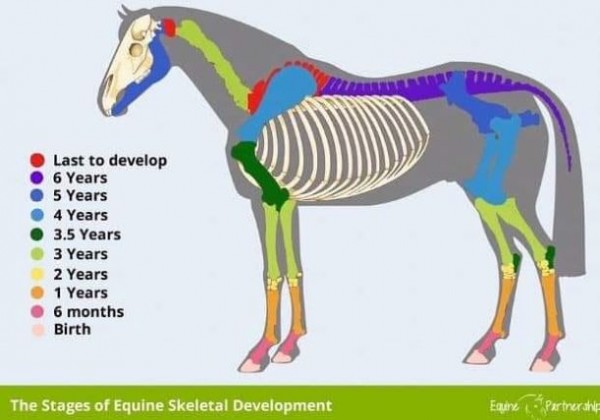 Last to develop
6 Years
5 Years
4 Years
3.5 Years
3 Years
2 Years
1 Years
6 months
Birth

The Stages of Equine Skeletal Development

Equine Partnership